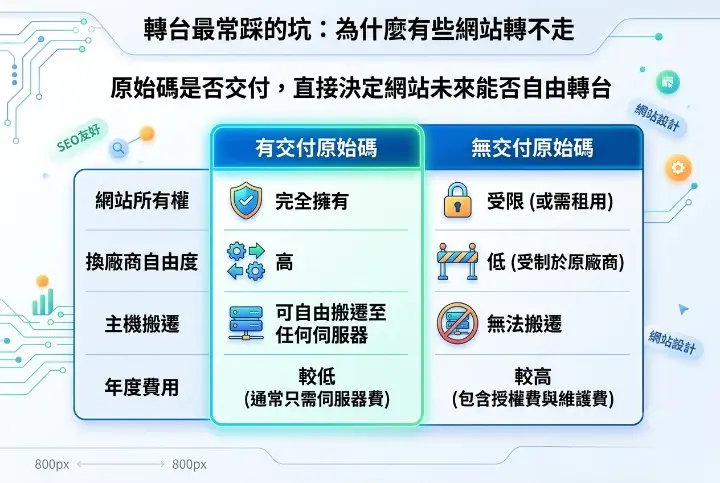 轉台最常踩的坑：為什麼有些網站轉不走

原始碼是否交付，直接決定網站未來能否自由轉台

SEO友好

網站設計

|  | 有交付原始碼 | 無交付原始碼 |
|---|---|---|
| 網站所有權 | 完全擁有 | 受限 (或需租用) |
| 換廠商自由度 | 高 | 低 (受制於原廠商) |
| 主機搬遷 | 可自由搬遷至任何伺服器 | 無法搬遷 |
| 年度費用 | 較低 (通常只需伺服器費) | 較高 (包含授權費與維護費) |

網站設計

800px 800px